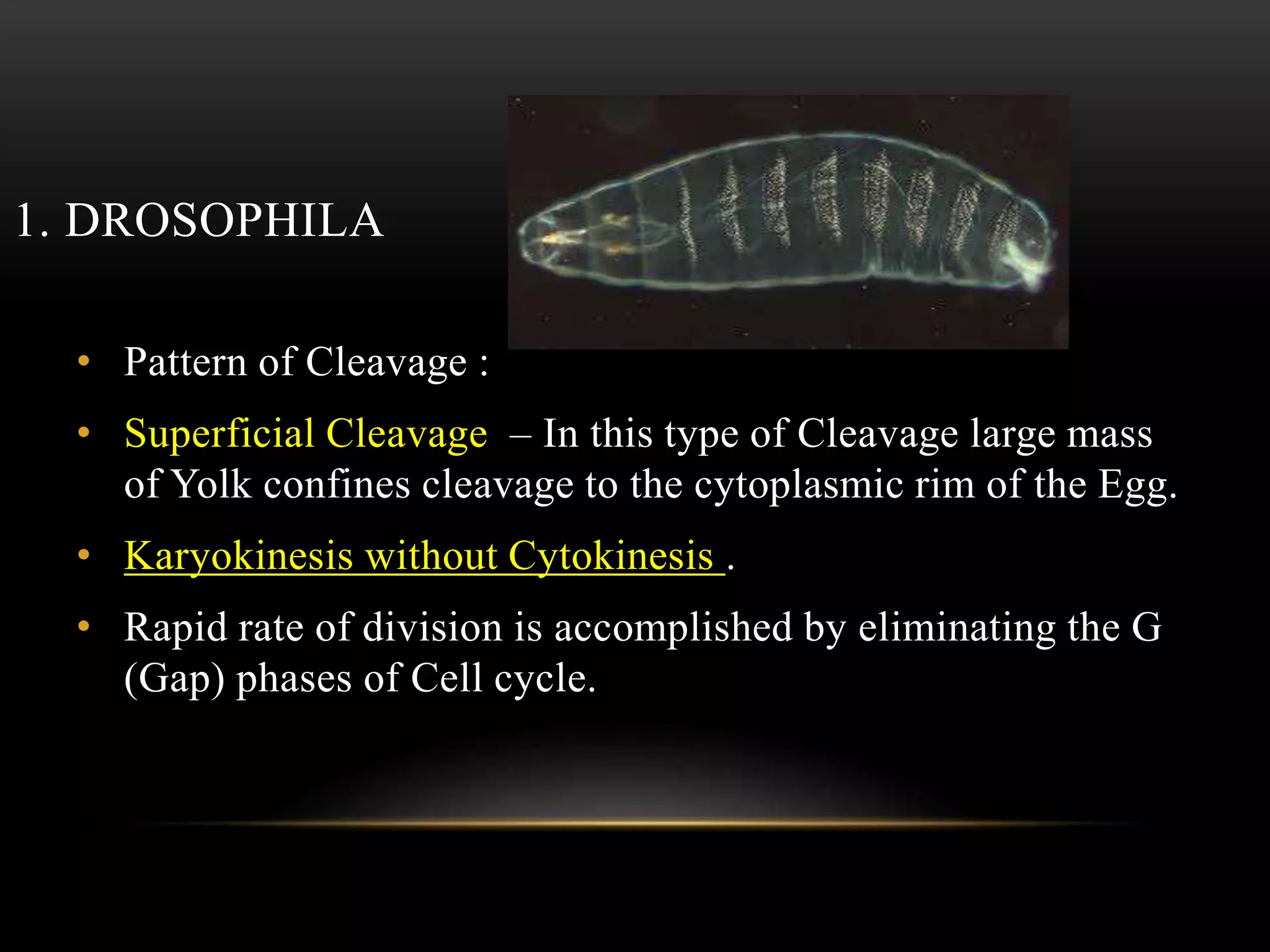 1. DROSOPHILA

• Pattern of Cleavage :

• Superficial Cleavage – In this type of Cleavage large mass of Yolk confines cleavage to the cytoplasmic rim of the Egg.

• Karyokinesis without Cytokinesis .

• Rapid rate of division is accomplished by eliminating the G (Gap) phases of Cell cycle.